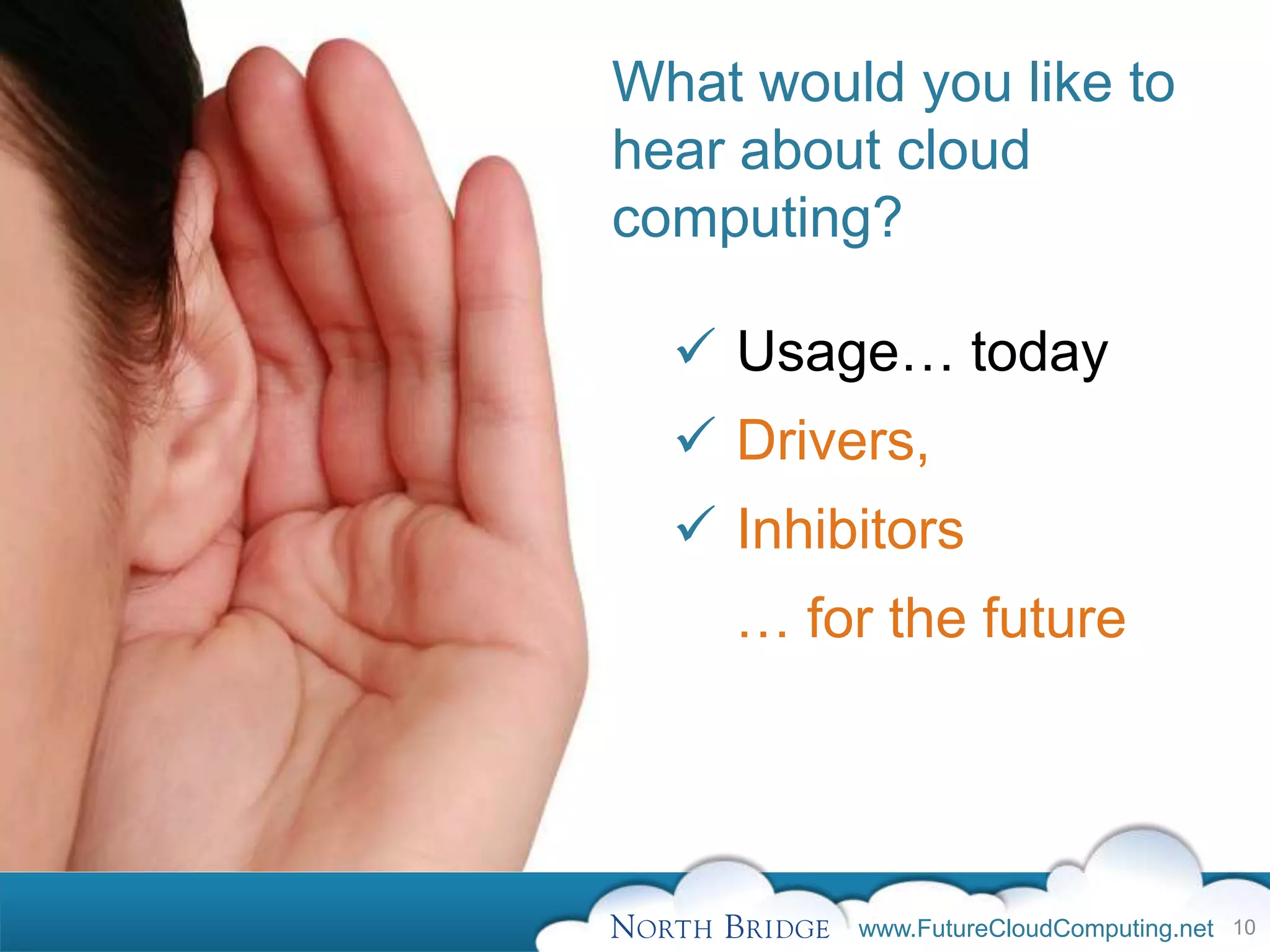 What would you like to hear about cloud computing?

✓ Usage… today
✓ Drivers,
✓ Inhibitors
… for the future

NORTH BRIDGE www.FutureCloudComputing.net 10